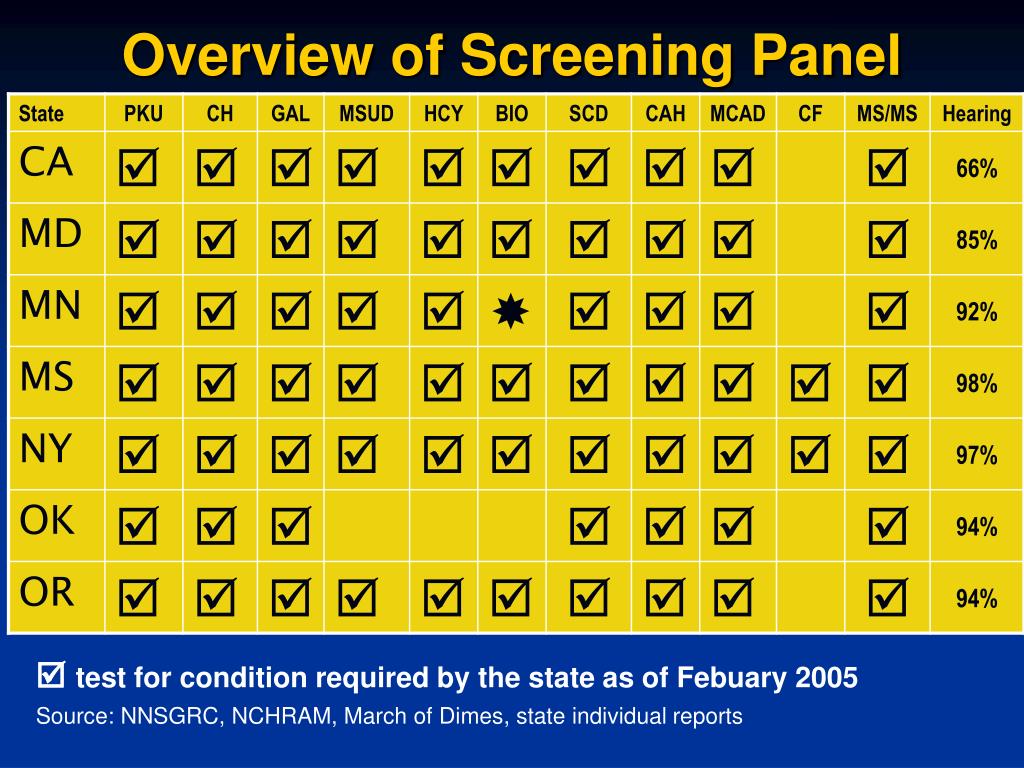 Overview of Screening Panel

| State | PKU | CH | GAL | MSUD | HCY | BIO | SCD | CAH | MCAD | CF | MS/MS | Hearing |
|---|---|---|---|---|---|---|---|---|---|---|---|---|
| CA | ☑ | ☑ | ☑ | ☑ | ☑ | ☑ | ☑ | ☑ | ☑ | | ☑ | 66% |
| MD | ☑ | ☑ | ☑ | ☑ | ☑ | ☑ | ☑ | ☑ | ☑ | | ☑ | 85% |
| MN | ☑ | ☑ | ☑ | ☑ | ☑ | ✸ | ☑ | ☑ | ☑ | | ☑ | 92% |
| MS | ☑ | ☑ | ☑ | ☑ | ☑ | ☑ | ☑ | ☑ | ☑ | ☑ | ☑ | 98% |
| NY | ☑ | ☑ | ☑ | ☑ | ☑ | ☑ | ☑ | ☑ | ☑ | ☑ | ☑ | 97% |
| OK | ☑ | ☑ | ☑ | | | | ☑ | ☑ | ☑ | | ☑ | 94% |
| OR | ☑ | ☑ | ☑ | ☑ | ☑ | ☑ | ☑ | ☑ | ☑ | | ☑ | 94% |

☑ test for condition required by the state as of Febuary 2005
Source: NNSGRC, NCHRAM, March of Dimes, state individual reports